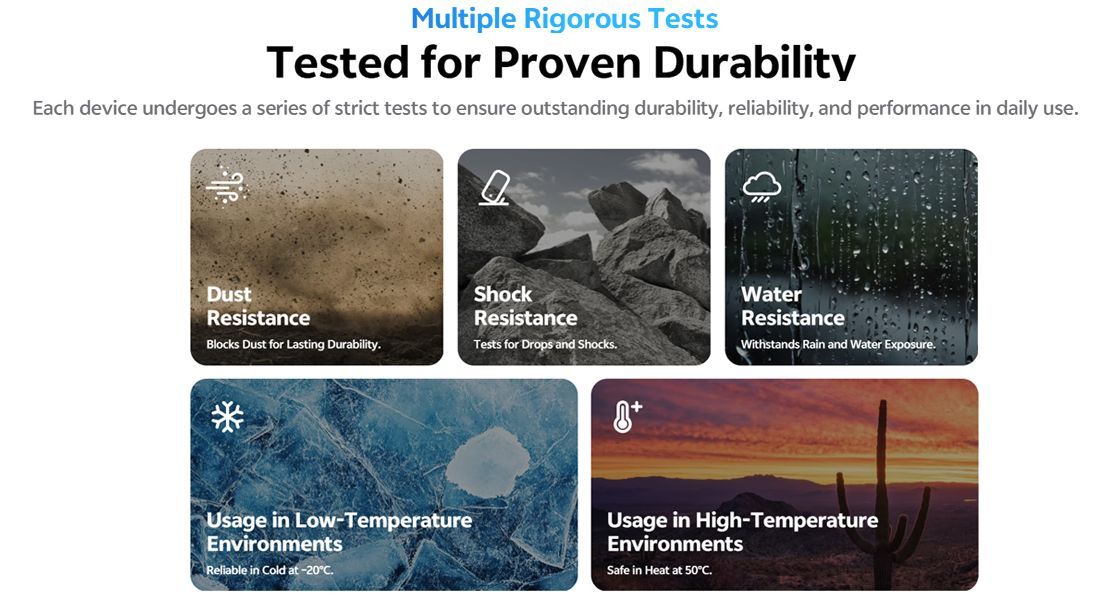 Multiple Rigorous Tests

Tested for Proven Durability

Each device undergoes a series of strict tests to ensure outstanding durability, reliability, and performance in daily use.

Dust Resistance

Blocks Dust for Lasting Durability.

Shock Resistance

Tests for Drops and Shocks.

Water Resistance

Withstands Rain and Water Exposure.

Usage in Low-Temperature Environments

Reliable in Cold at -20°C.

Usage in High-Temperature Environments

Safe in Heat at 50°C.